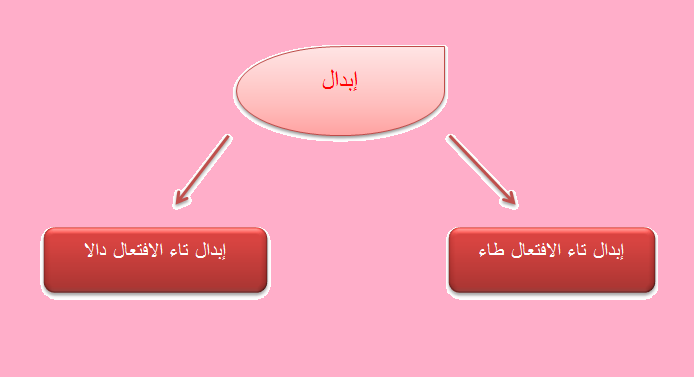 إبدال

إبدال تاء الافتعال طاء

إبدال تاء الافتعال دالا